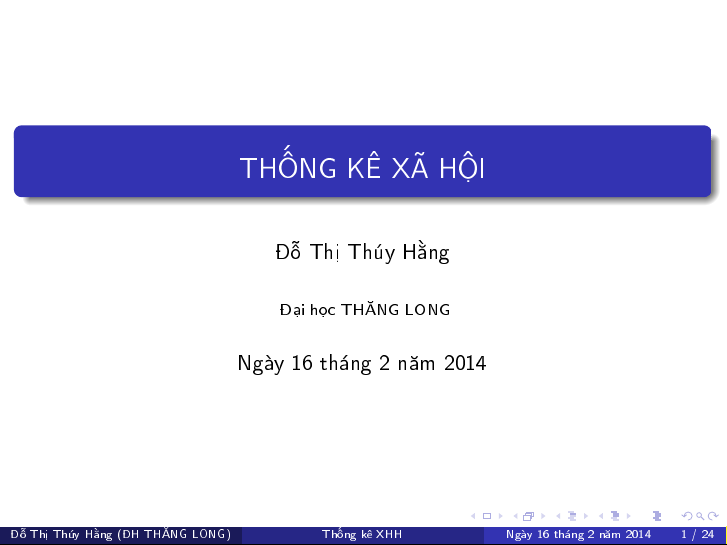 THỐNG KÊ XÃ HỘI

Đỗ Thị Thúy Hằng

Đại học THĂNG LONG

Ngày 16 tháng 2 năm 2014

Đỗ Thị Thúy Hằng (ĐH THĂNG LONG)   Thống kê XHH   Ngày 16 tháng 2 năm 2014   1 / 24